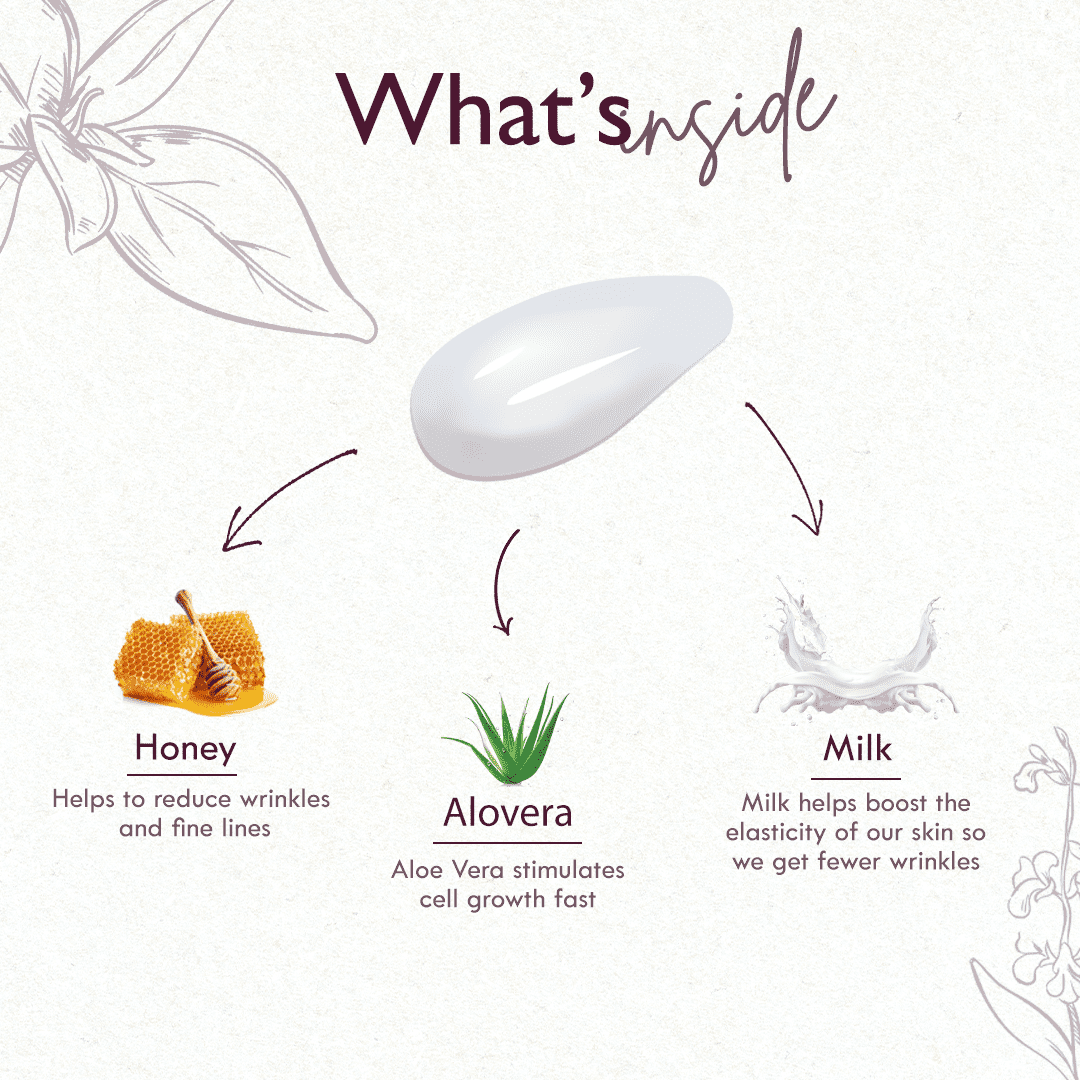 What's inside

Honey
Helps to reduce wrinkles and fine lines

Alovera
Aloe Vera stimulates cell growth fast

Milk
Milk helps boost the elasticity of our skin so we get fewer wrinkles